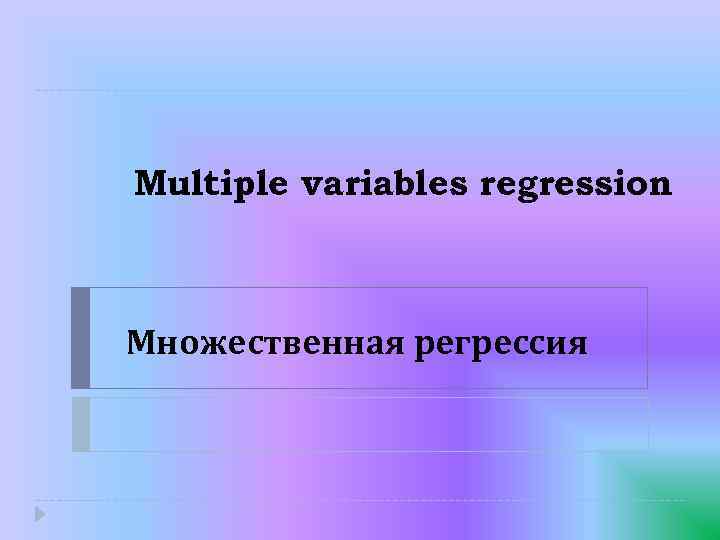 Multiple variables regression

Множественная регрессия